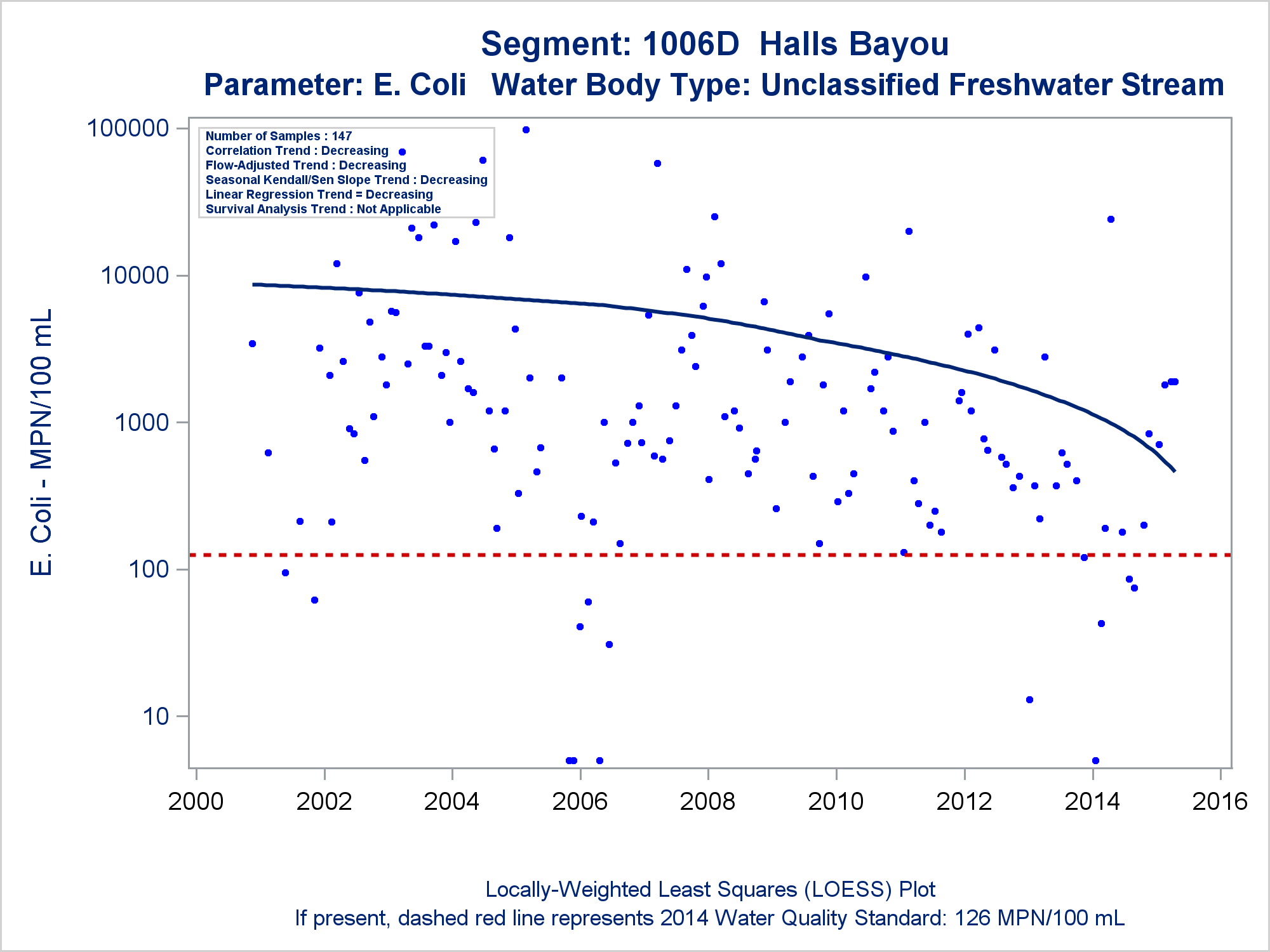 Segment: 1006D Halls Bayou
Parameter: E. Coli Water Body Type: Unclassified Freshwater Stream

Number of Samples : 147
Correlation Trend : Decreasing
Flow-Adjusted Trend : Decreasing
Seasonal Kendall/Sen Slope Trend : Decreasing
Linear Regression Trend = Decreasing
Survival Analysis Trend : Not Applicable

E. Coli - MPN/100 mL

100000
10000
1000
100
10

2000
2002
2004
2006
2008
2010
2012
2014
2016

Locally-Weighted Least Squares (LOESS) Plot
If present, dashed red line represents 2014 Water Quality Standard: 126 MPN/100 mL